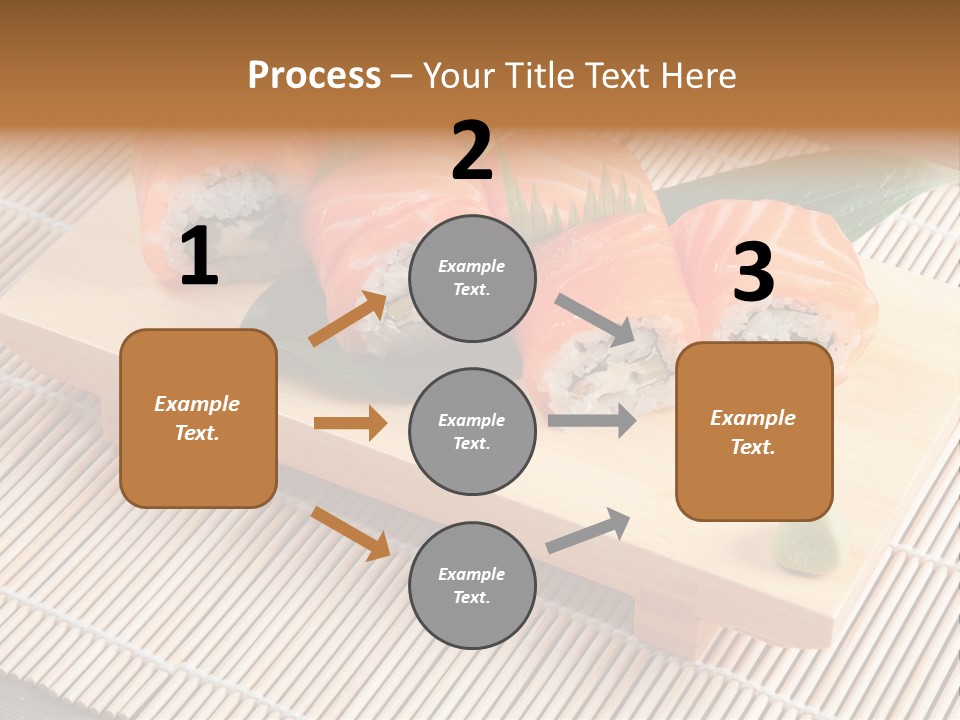 Process – Your Title Text Here

1

Example Text.

2

Example Text.

Example Text.

Example Text.

3

Example Text.